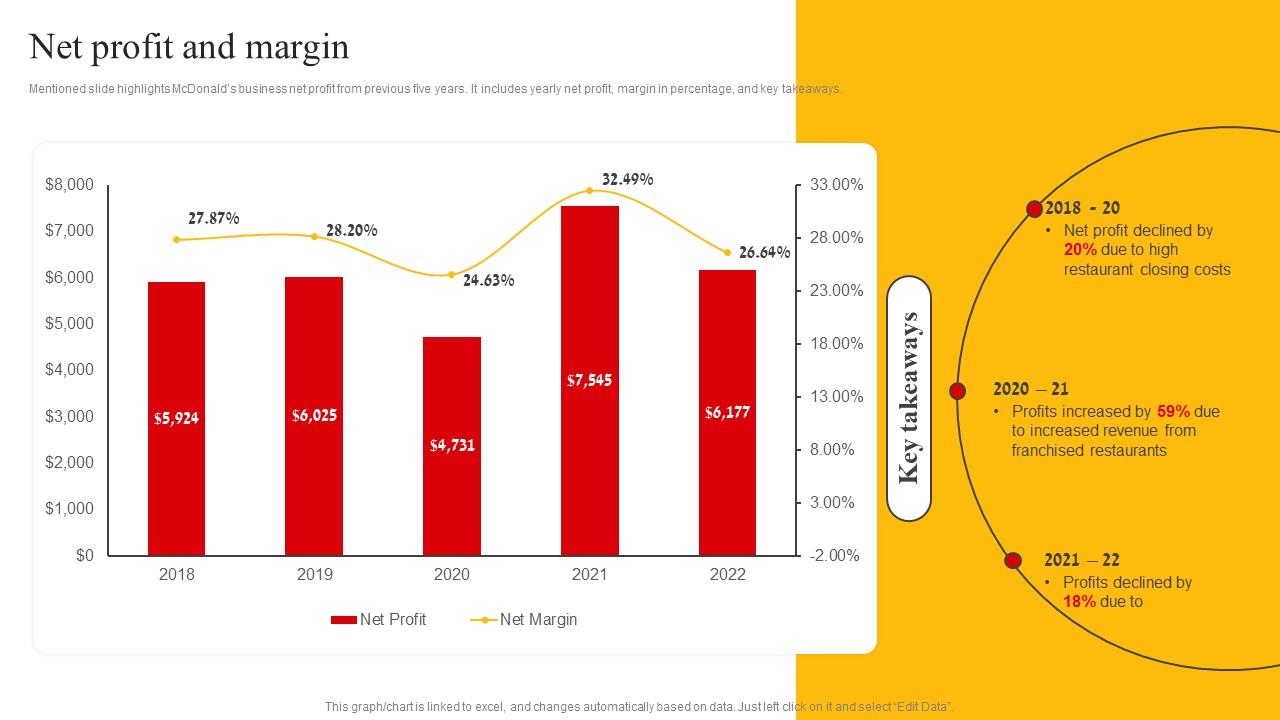 Net profit and margin

Mentioned slide highlights McDonald's business net profit from previous five years. It includes yearly net profit, margin in percentage, and key takeaways.

$8,000
$7,000
$6,000
$5,000
$4,000
$3,000
$2,000
$1,000
$0

33.00%
28.00%
23.00%
18.00%
13.00%
8.00%
3.00%
-2.00%

27.87%
28.20%
24.63%
32.49%
26.64%

$5,924
$6,025
$4,731
$7,545
$6,177

2018
2019
2020
2021
2022

Net Profit
Net Margin

Key takeaways

2018 - 20
• Net profit declined by 20% due to high restaurant closing costs

2020 – 21
• Profits increased by 59% due to increased revenue from franchised restaurants

2021 – 22
• Profits declined by 18% due to

This graph/chart is linked to excel, and changes automatically based on data. Just left click on it and select "Edit Data".